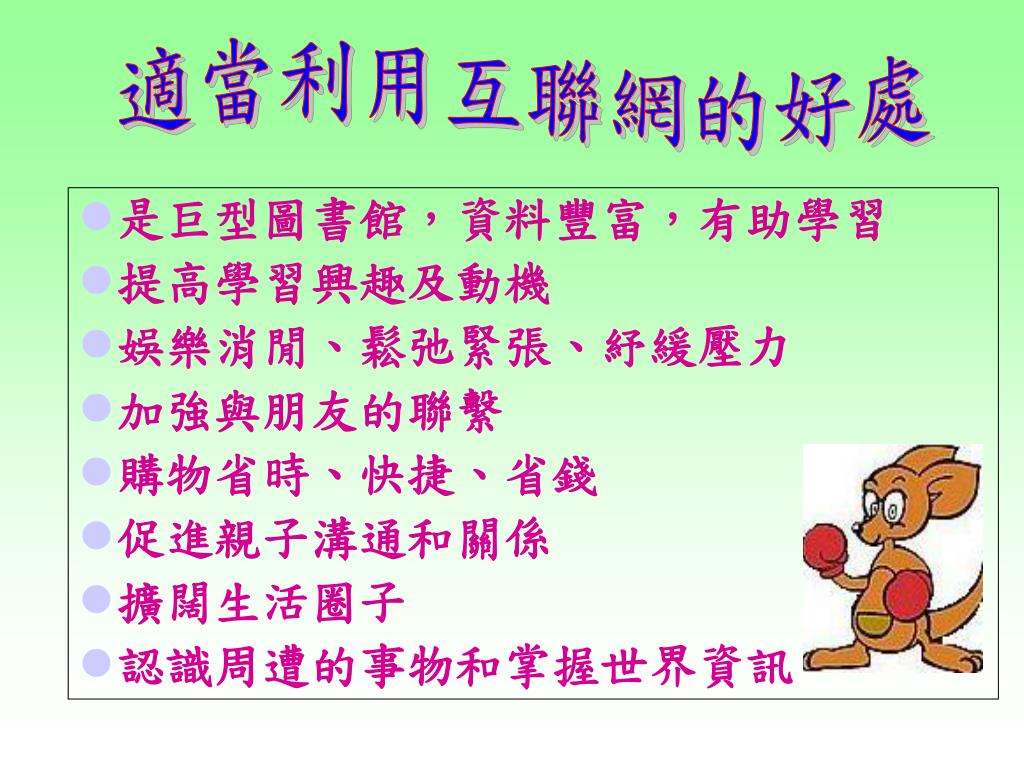 適當利用互聯網的好處

是巨型圖書館，資料豐富，有助學習
提高學習興趣及動機
娛樂消閒、鬆弛緊張、紓緩壓力
加強與朋友的聯繫
購物省時、快捷、省錢
促進親子溝通和關係
擴闊生活圈子
認識周遭的事物和掌握世界資訊